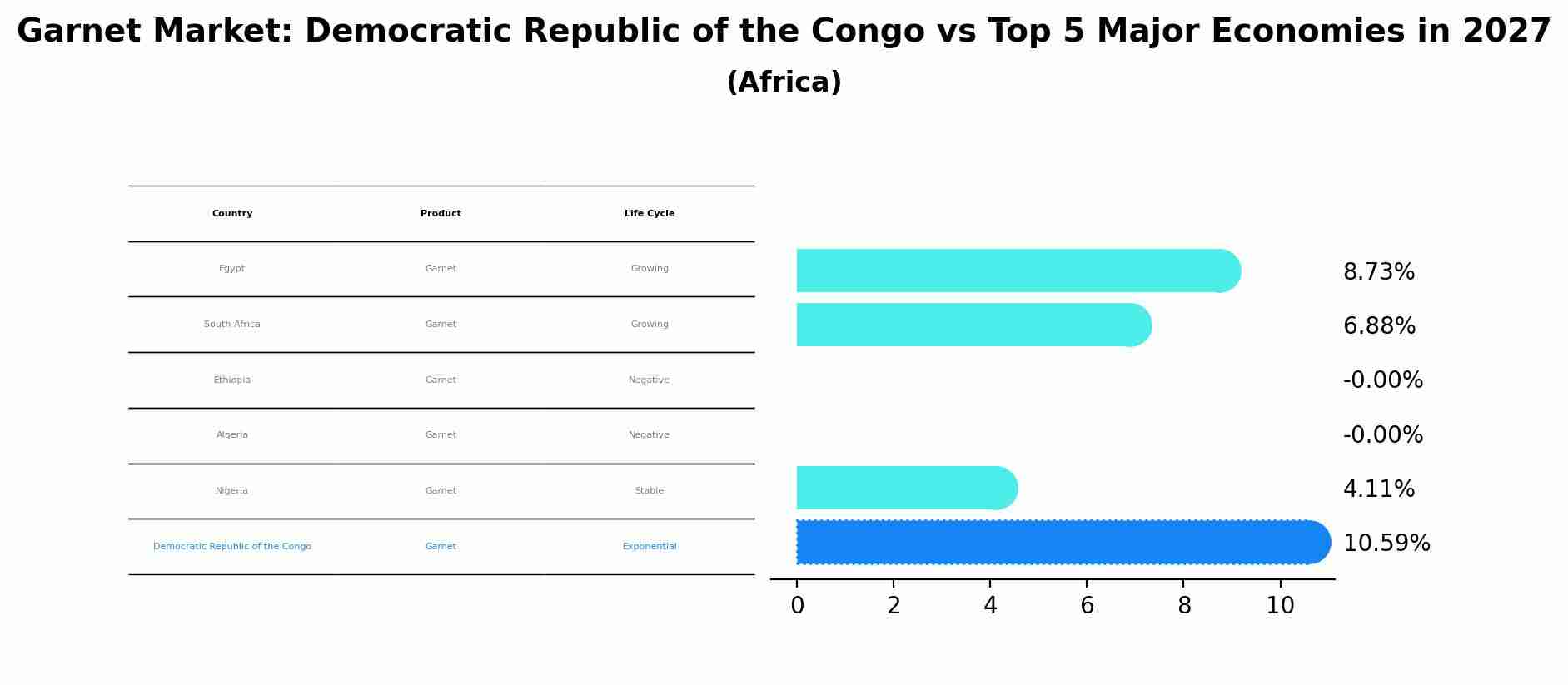 Garnet Market: Democratic Republic of the Congo vs Top 5 Major Economies in 2027

(Africa)

| Country | Product | Life Cycle |
|---|---|---|
| Egypt | Garnet | Growing |
| South Africa | Garnet | Growing |
| Ethiopia | Garnet | Negative |
| Algeria | Garnet | Negative |
| Nigeria | Garnet | Stable |
| Democratic Republic of the Congo | Garnet | Exponential |

8.73%
6.88%
-0.00%
-0.00%
4.11%
10.59%

0 2 4 6 8 10